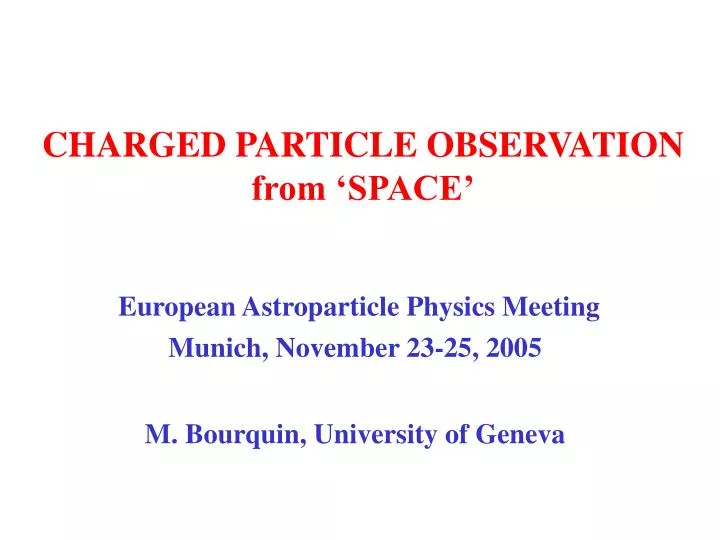 CHARGED PARTICLE OBSERVATION from ‘SPACE’

European Astroparticle Physics Meeting
Munich, November 23-25, 2005

M. Bourquin, University of Geneva